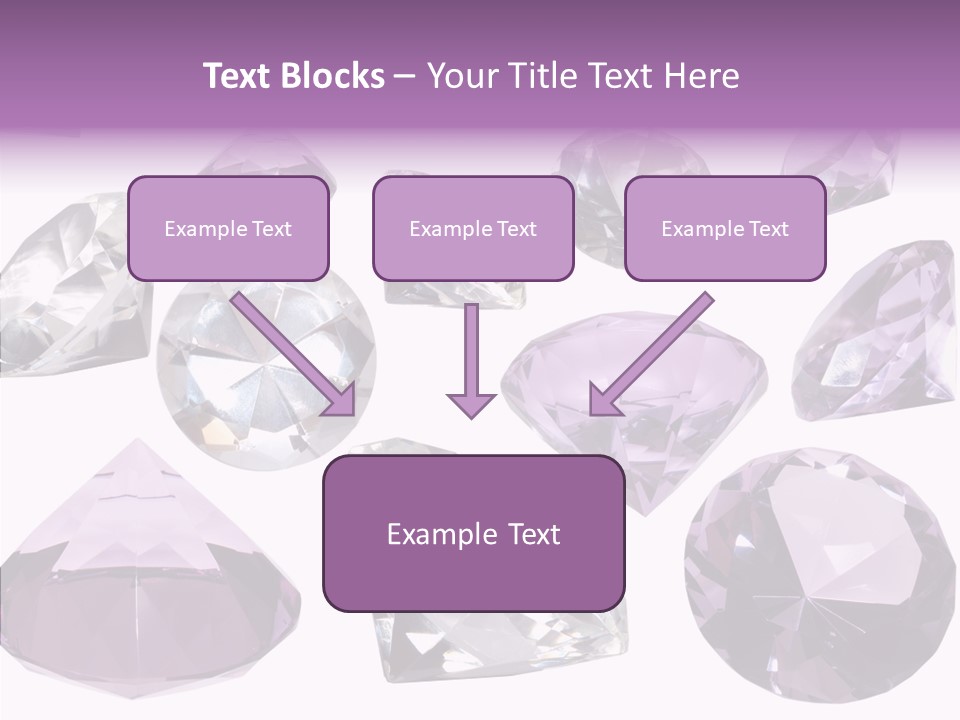 Text Blocks – Your Title Text Here

Example Text

Example Text

Example Text

Example Text